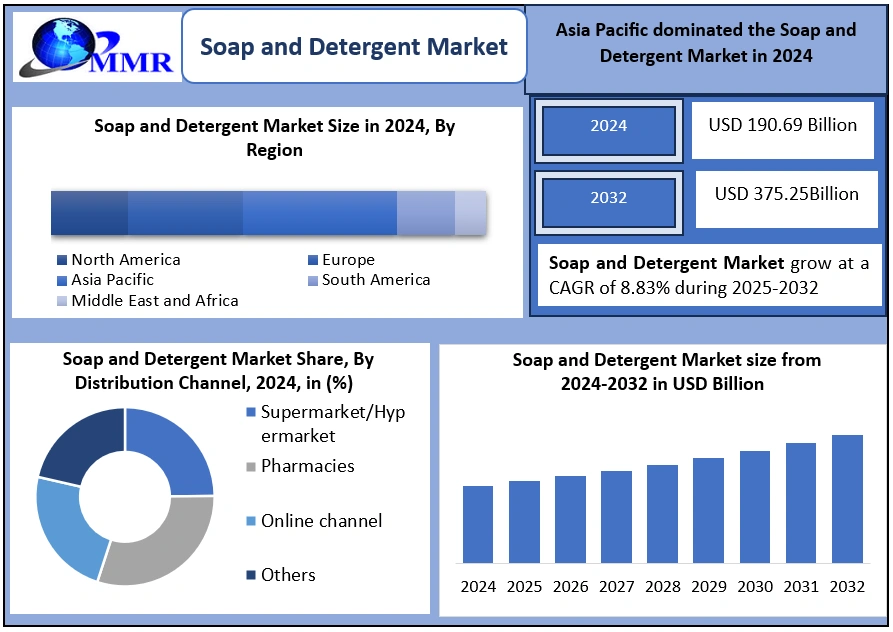 MMR

Soap and Detergent Market

Asia Pacific dominated the Soap and Detergent Market in 2024

Soap and Detergent Market Size in 2024, By Region

North America
Europe
Asia Pacific
South America
Middle East and Africa

2024
USD 190.69 Billion

2032
USD 375.25Billion

Soap and Detergent Market grow at a CAGR of 8.83% during 2025-2032

Soap and Detergent Market Share, By Distribution Channel, 2024, in (%)

Supermarket/Hypermarket
Pharmacies
Online channel
Others

Soap and Detergent Market size from 2024-2032 in USD Billion

2024 2025 2026 2027 2028 2029 2030 2031 2032